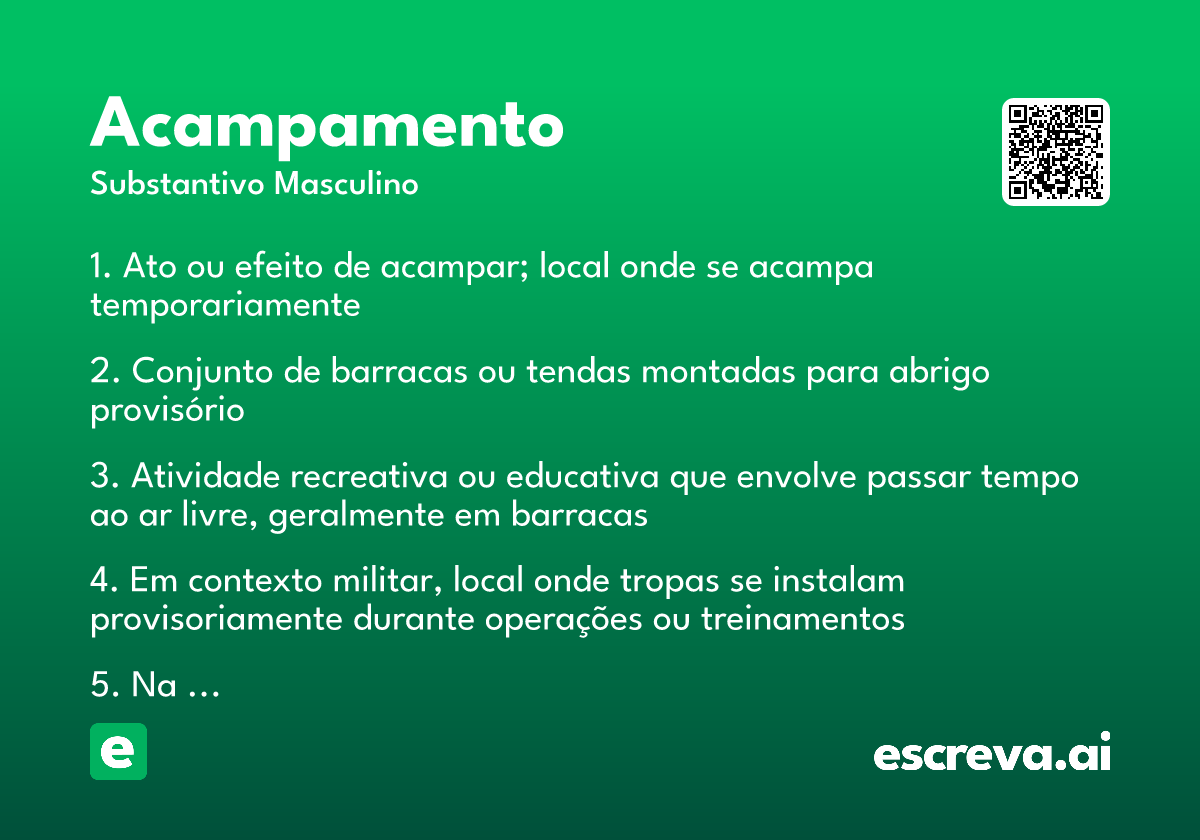 Acampamento
Substantivo Masculino

1. Ato ou efeito de acampar; local onde se acampa temporariamente

2. Conjunto de barracas ou tendas montadas para abrigo provisório

3. Atividade recreativa ou educativa que envolve passar tempo ao ar livre, geralmente em barracas

4. Em contexto militar, local onde tropas se instalam provisoriamente durante operações ou treinamentos

5. Na ...

e

escreva.ai